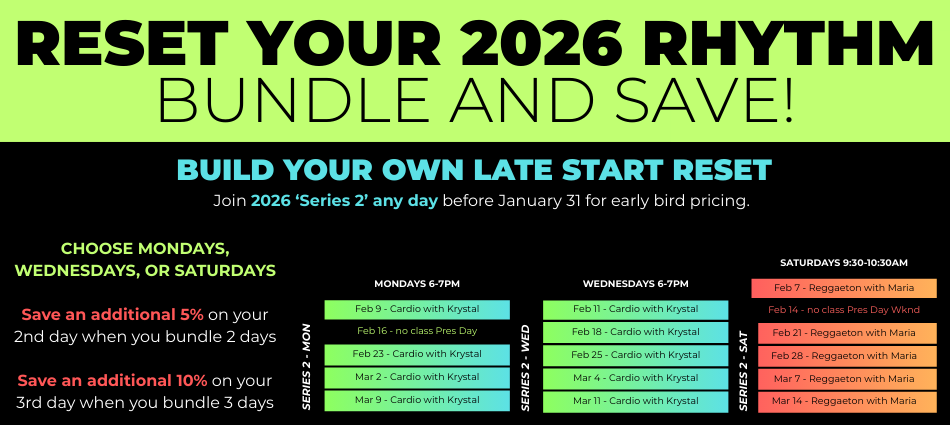 RESET YOUR 2026 RHYTHM
BUNDLE AND SAVE!

BUILD YOUR OWN LATE START RESET
Join 2026 'Series 2' any day before January 31 for early bird pricing.

CHOOSE MONDAYS, WEDNESDAYS, OR SATURDAYS

Save an additional 5% on your 2nd day when you bundle 2 days

Save an additional 10% on your 3rd day when you bundle 3 days

SERIES 2 - MON

MONDAYS 6-7PM
Feb 9 - Cardio with Krystal
Feb 16 - no class Pres Day
Feb 23 - Cardio with Krystal
Mar 2 - Cardio with Krystal
Mar 9 - Cardio with Krystal

SERIES 2 - WED

WEDNESDAYS 6-7PM
Feb 11 - Cardio with Krystal
Feb 18 - Cardio with Krystal
Feb 25 - Cardio with Krystal
Mar 4 - Cardio with Krystal
Mar 11 - Cardio with Krystal

SERIES 2 - SAT

SATURDAYS 9:30-10:30AM
Feb 7 - Reggaeton with Maria
Feb 14 - no class Pres Day Wknd
Feb 21 - Reggaeton with Maria
Feb 28 - Reggaeton with Maria
Mar 7 - Reggaeton with Maria
Mar 14 - Reggaeton with Maria